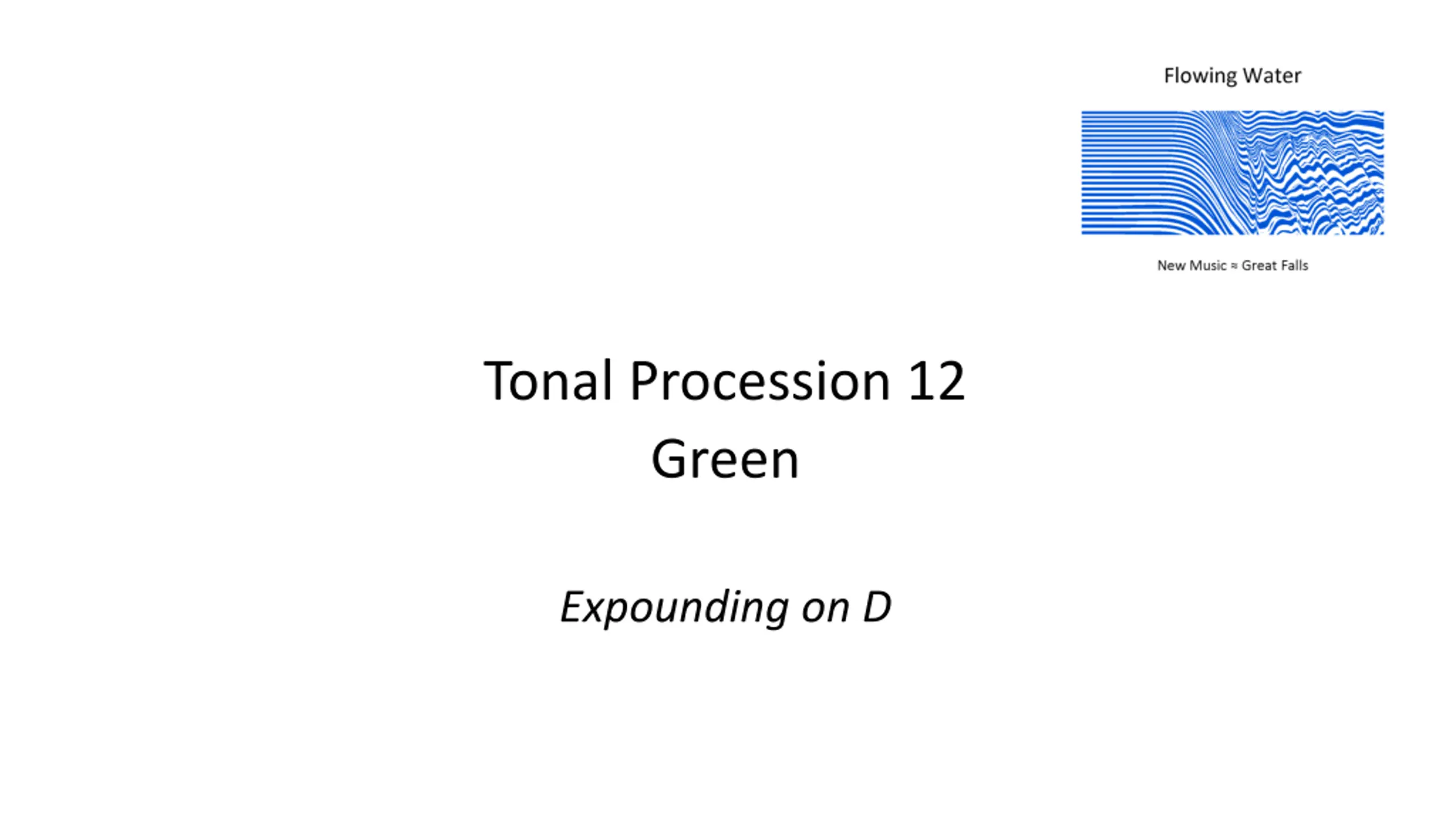 Flowing Water

New Music ≈ Great Falls

Tonal Procession 12
Green

Expounding on D